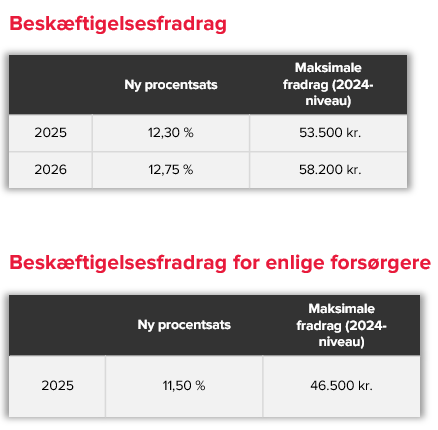 Beskæftigelsesfradrag

| | Ny procentsats | Maksimale fradrag (2024-niveau) |
|---|---|---|
| 2025 | 12,30 % | 53.500 kr. |
| 2026 | 12,75 % | 58.200 kr. |

Beskæftigelsesfradrag for enlige forsørgere

| | Ny procentsats | Maksimale fradrag (2024-niveau) |
|---|---|---|
| 2025 | 11,50 % | 46.500 kr. |